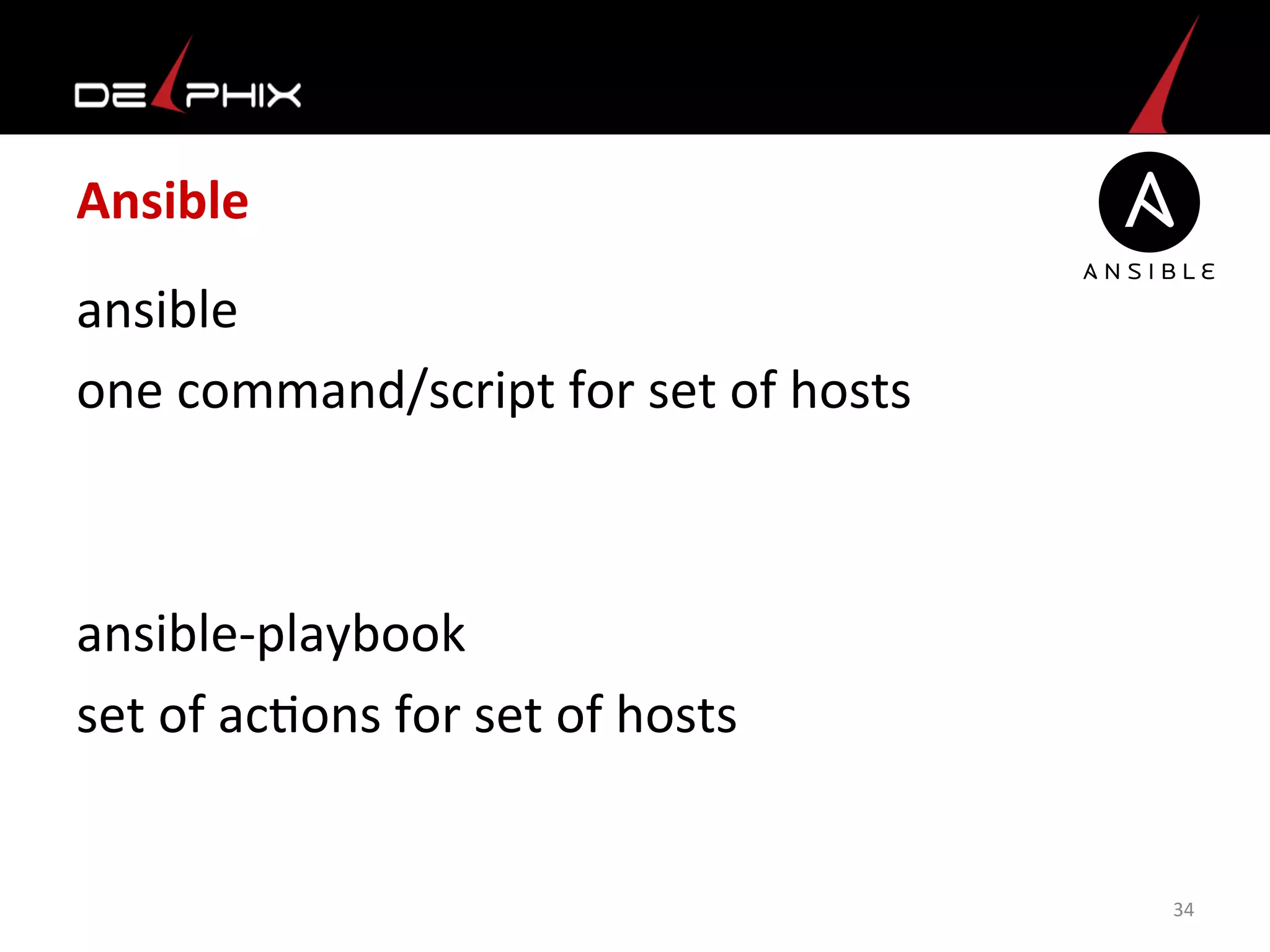 DELPHIX

Ansible

ANSIBLE

ansible

one command/script for set of hosts

ansible-playbook

set of actions for set of hosts

34